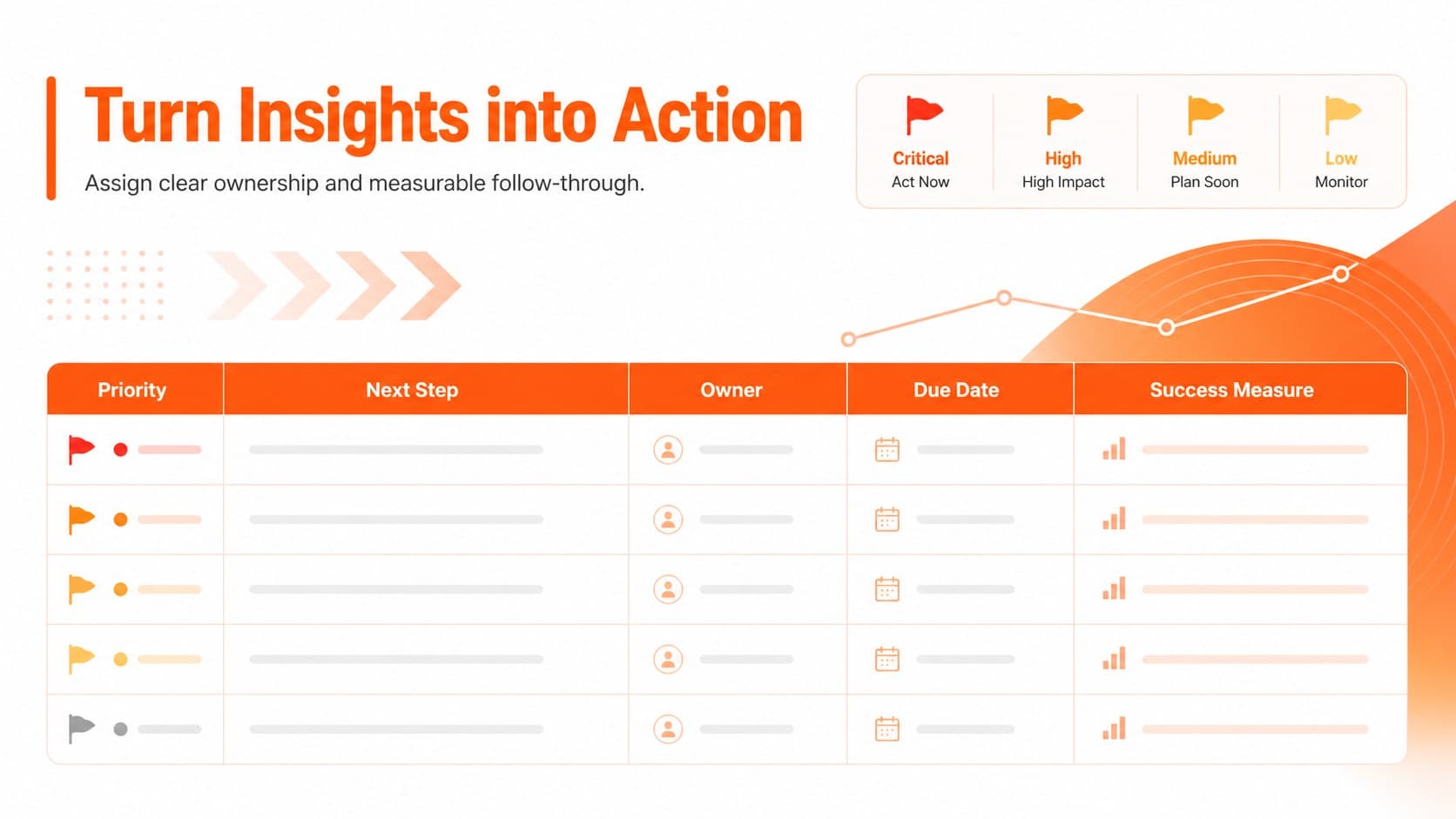 Turn Insights into Action

Assign clear ownership and measurable follow-through.

Critical
Act Now

High
High Impact

Medium
Plan Soon

Low
Monitor

| Priority | Next Step | Owner | Due Date | Success Measure |
|---|---|---|---|---|
| | | | | |
| | | | | |
| | | | | |
| | | | | |
| | | | | |